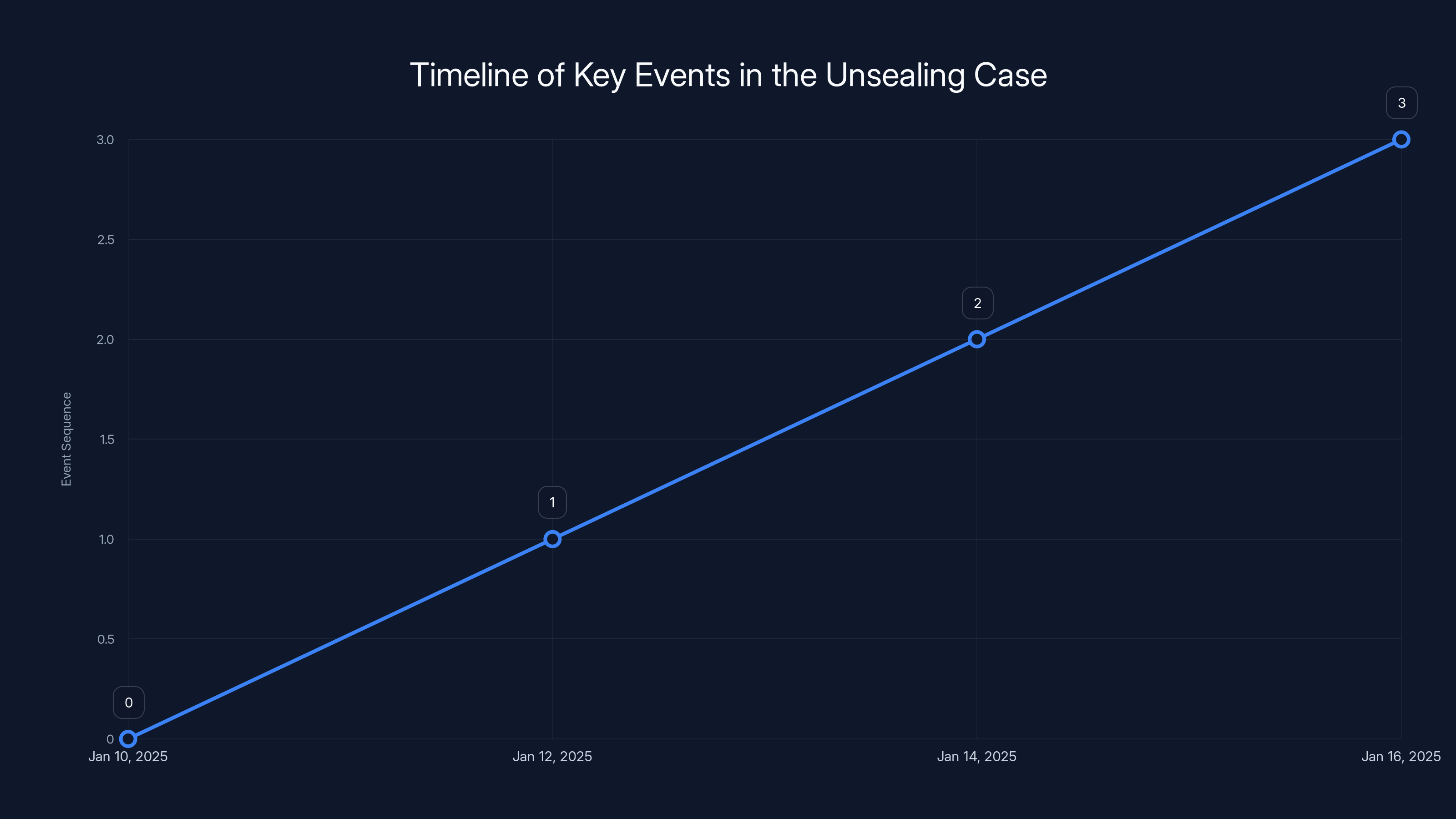 Timeline of Key Events in the Unsealing Case

Event Sequence

3.0
2.5
2.0
1.5
1.0
0.5
0

0
1
2
3

Jan 10, 2025
Jan 12, 2025
Jan 14, 2025
Jan 16, 2025